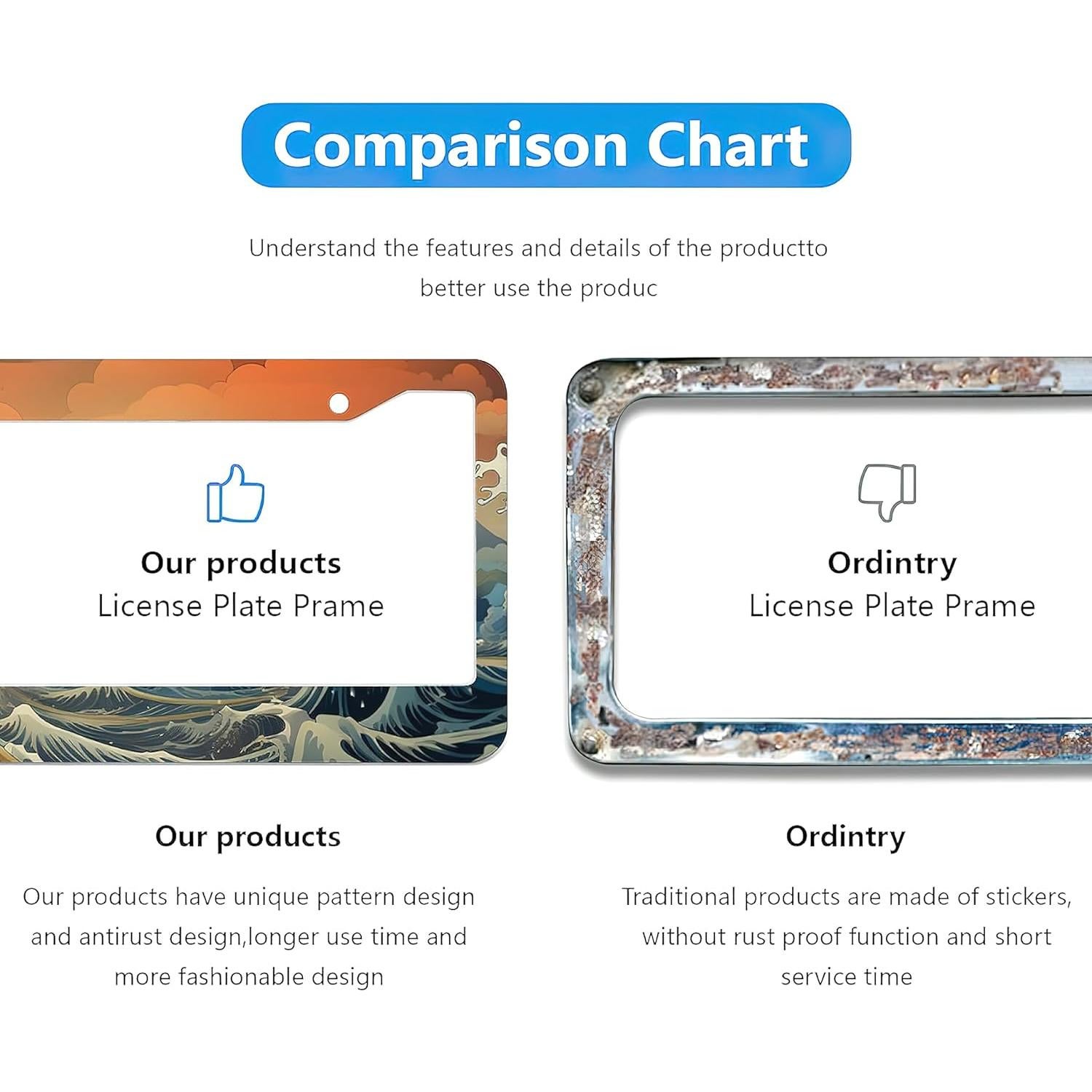 Comparison Chart

Understand the features and details of the productto better use the produc

Our products
License Plate Prame

Ordintry
License Plate Prame

Our products

Our products have unique pattern design and antirust design,longer use time and more fashionable design

Ordintry

Traditional products are made of stickers, without rust proof function and short service time